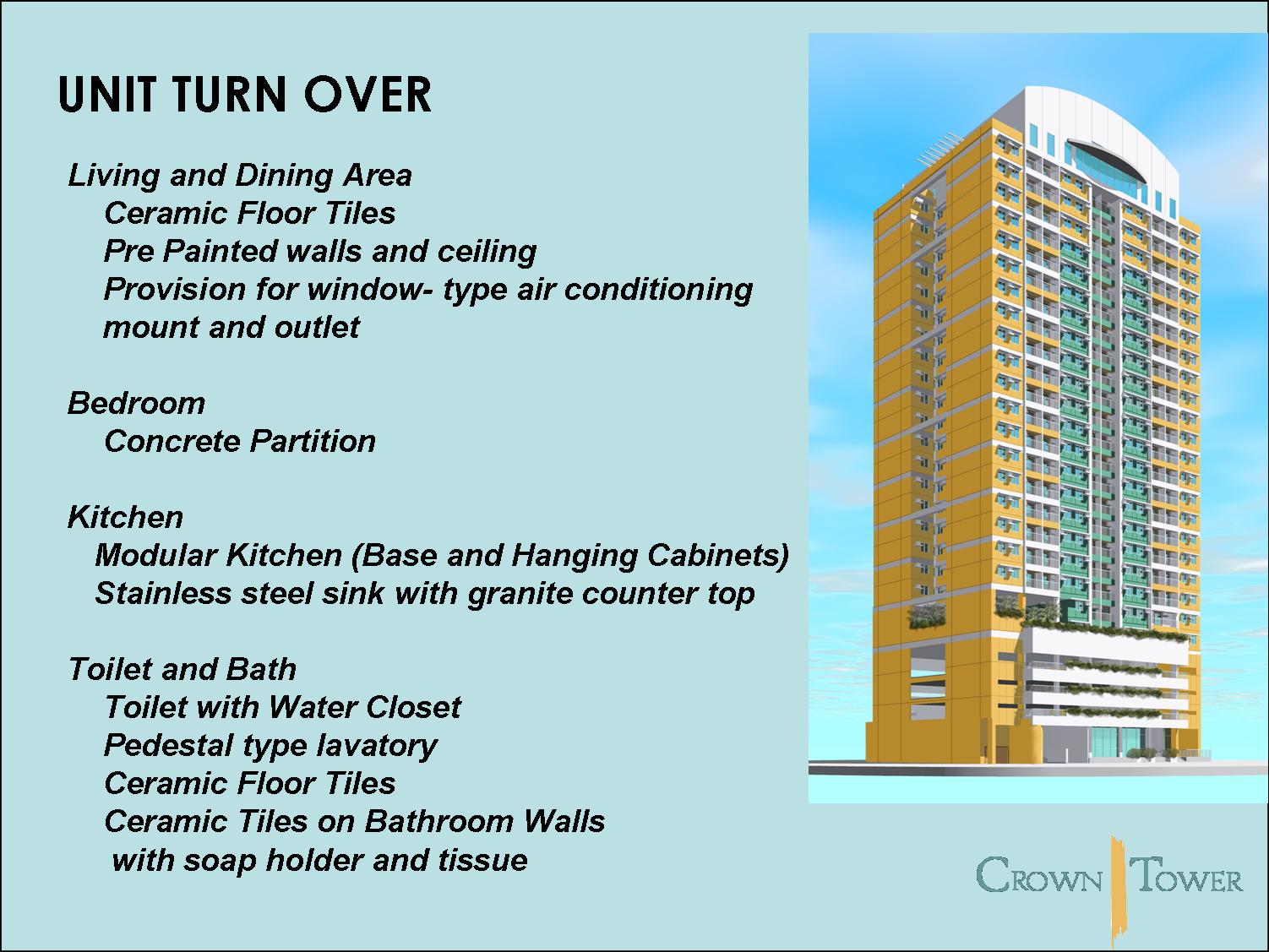 UNIT TURN OVER

Living and Dining Area
Ceramic Floor Tiles
Pre Painted walls and ceiling
Provision for window- type air conditioning mount and outlet

Bedroom
Concrete Partition

Kitchen
Modular Kitchen (Base and Hanging Cabinets)
Stainless steel sink with granite counter top

Toilet and Bath
Toilet with Water Closet
Pedestal type lavatory
Ceramic Floor Tiles
Ceramic Tiles on Bathroom Walls with soap holder and tissue

CROWN TOWER